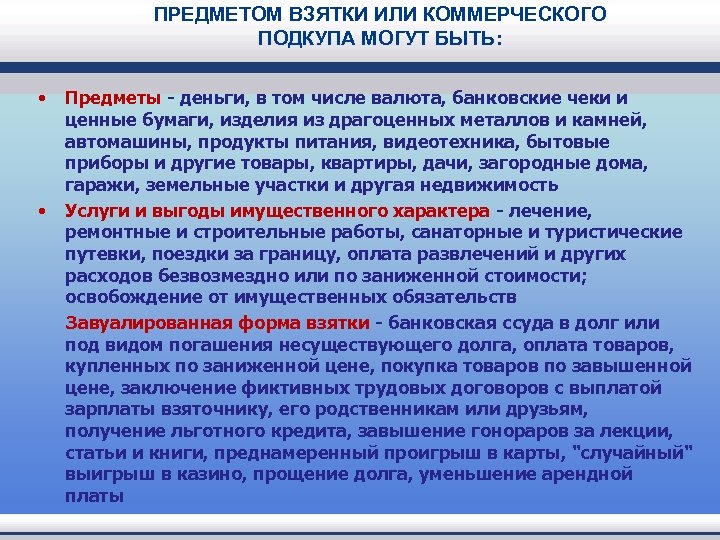 ПРЕДМЕТОМ ВЗЯТКИ ИЛИ КОММЕРЧЕСКОГО ПОДКУПА МОГУТ БЫТЬ:

• Предметы - деньги, в том числе валюта, банковские чеки и ценные бумаги, изделия из драгоценных металлов и камней, автомашины, продукты питания, видеотехника, бытовые приборы и другие товары, квартиры, дачи, загородные дома, гаражи, земельные участки и другая недвижимость

• Услуги и выгоды имущественного характера - лечение, ремонтные и строительные работы, санаторные и туристические путевки, поездки за границу, оплата развлечений и других расходов безвозмездно или по заниженной стоимости; освобождение от имущественных обязательств

Завуалированная форма взятки - банковская ссуда в долг или под видом погашения несуществующего долга, оплата товаров, купленных по заниженной цене, покупка товаров по завышенной цене, заключение фиктивных трудовых договоров с выплатой зарплаты взяточнику, его родственникам или друзьям, получение льготного кредита, завышение гонораров за лекции, статьи и книги, преднамеренный проигрыш в карты, "случайный" выигрыш в казино, прощение долга, уменьшение арендной платы